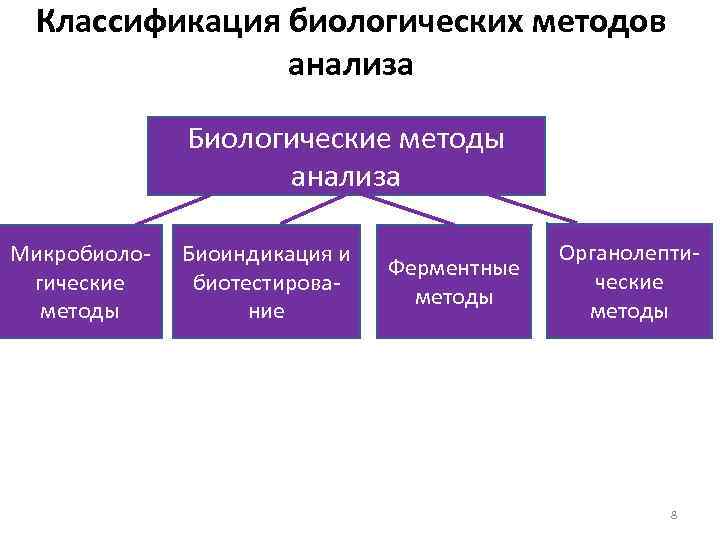 Классификация биологических методов анализа

Биологические методы анализа

Микробиологические методы

Биоиндикация и биотестирование

Ферментные методы

Органолептические методы

8